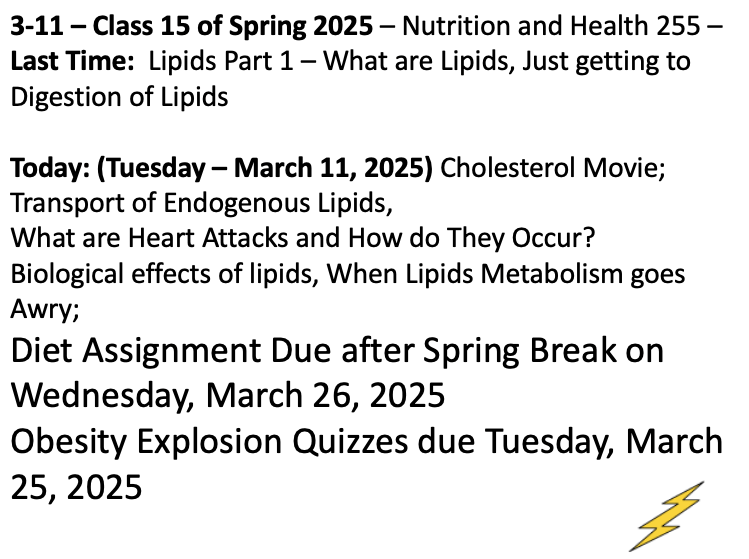 3-11 – Class 15 of Spring 2025 – Nutrition and Health 255 – Last Time: Lipids Part 1 – What are Lipids, Just getting to Digestion of Lipids

Today: (Tuesday – March 11, 2025) Cholesterol Movie; Transport of Endogenous Lipids,
What are Heart Attacks and How do They Occur?
Biological effects of lipids, When Lipids Metabolism goes Awry;
Diet Assignment Due after Spring Break on Wednesday, March 26, 2025
Obesity Explosion Quizzes due Tuesday, March 25, 2025